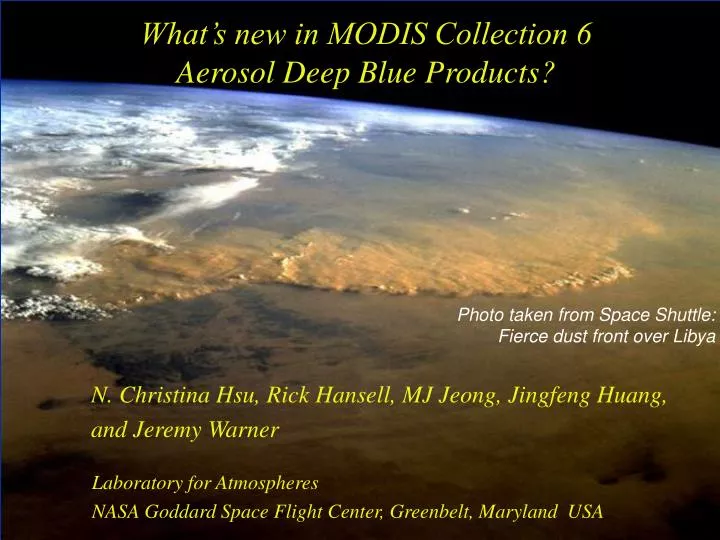 What's new in MODIS Collection 6
Aerosol Deep Blue Products?

Photo taken from Space Shuttle:
Fierce dust front over Libya

N. Christina Hsu, Rick Hansell, MJ Jeong, Jingfeng Huang, and Jeremy Warner

Laboratory for Atmospheres
NASA Goddard Space Flight Center, Greenbelt, Maryland USA